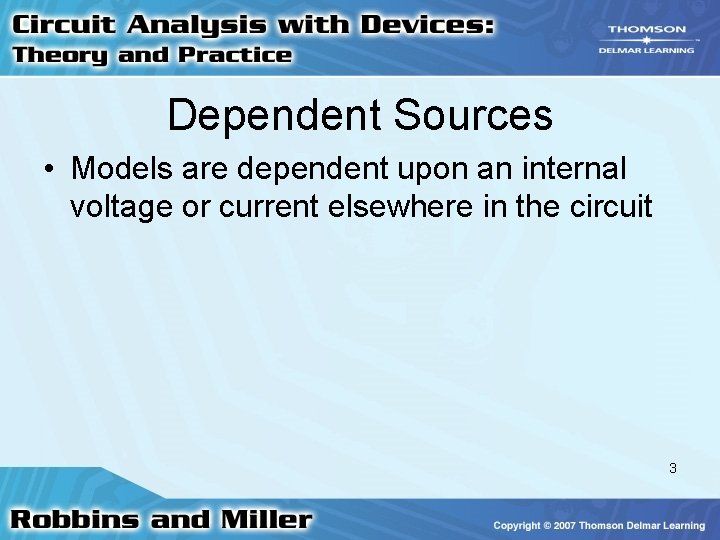 Circuit Analysis with Devices:
Theory and Practice

THOMSON
DELMAR LEARNING

Dependent Sources

• Models are dependent upon an internal voltage or current elsewhere in the circuit

3

Robbins and Miller

Copyright © 2007 Thomson Delmar Learning